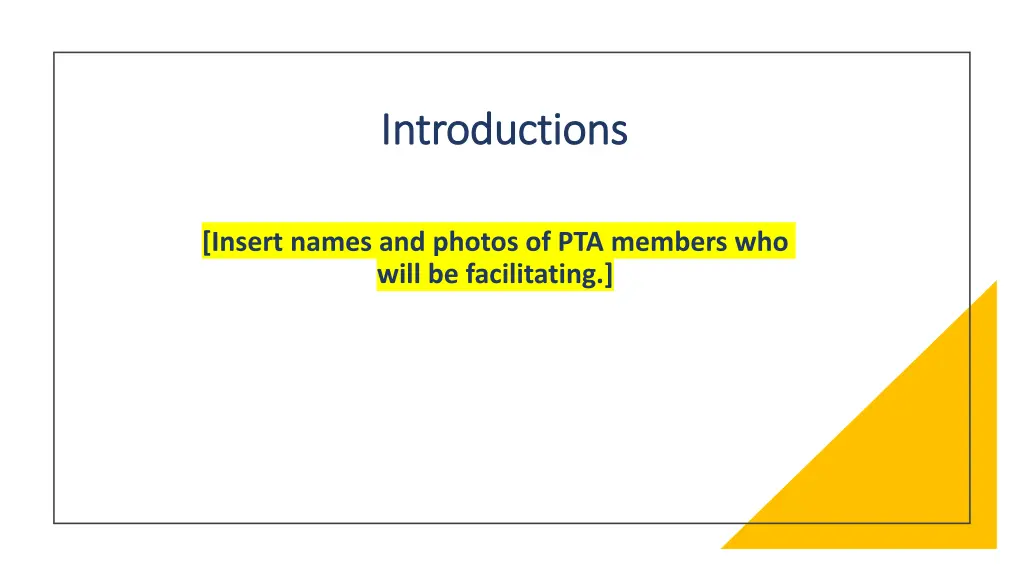 Introductions

[Insert names and photos of PTA members who will be facilitating.]